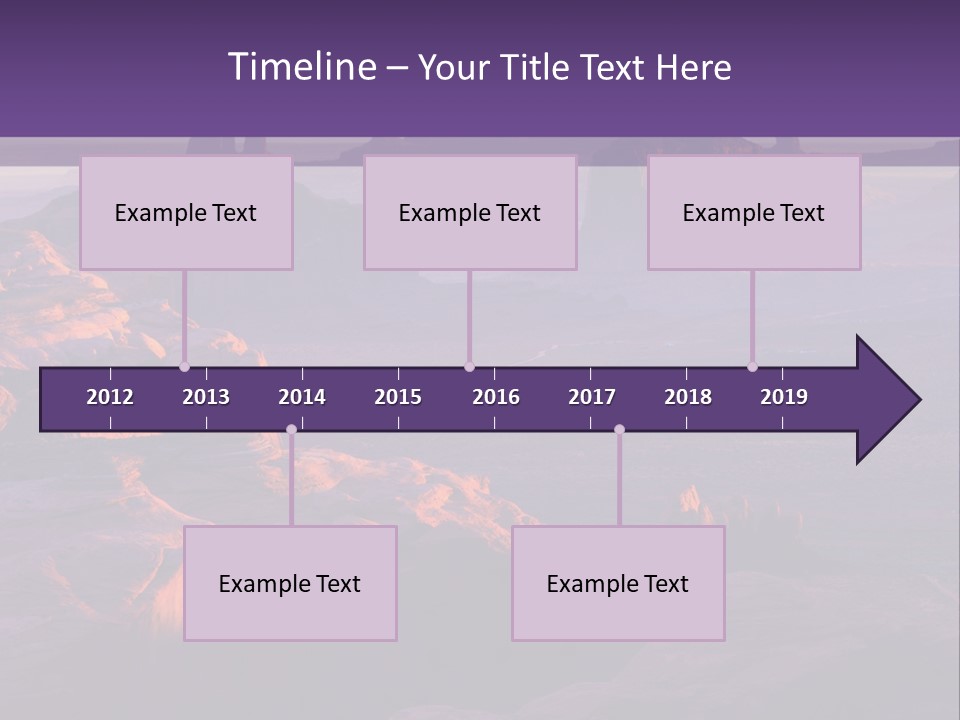 Timeline – Your Title Text Here

Example Text

Example Text

Example Text

2012 2013 2014 2015 2016 2017 2018 2019

Example Text

Example Text